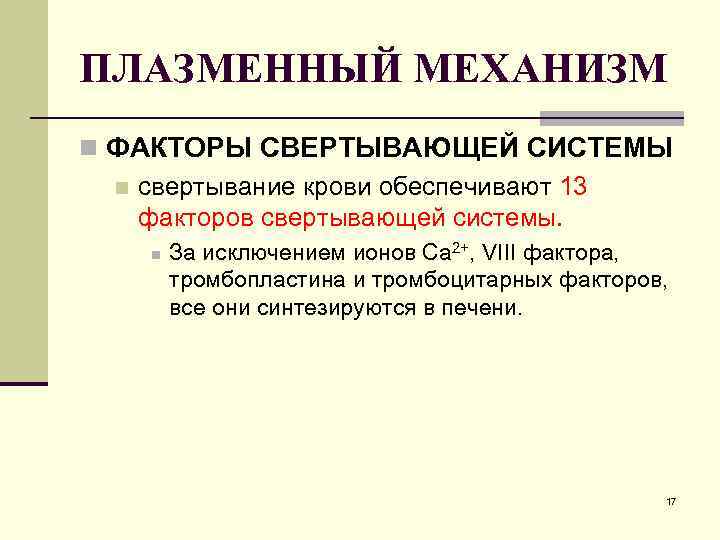 ПЛАЗМЕННЫЙ МЕХАНИЗМ

ФАКТОРЫ СВЕРТЫВАЮЩЕЙ СИСТЕМЫ

свертывание крови обеспечивают 13 факторов свертывающей системы.

За исключением ионов $Ca^{2+}$, VIII фактора, тромбопластина и тромбоцитарных факторов, все они синтезируются в печени.

17